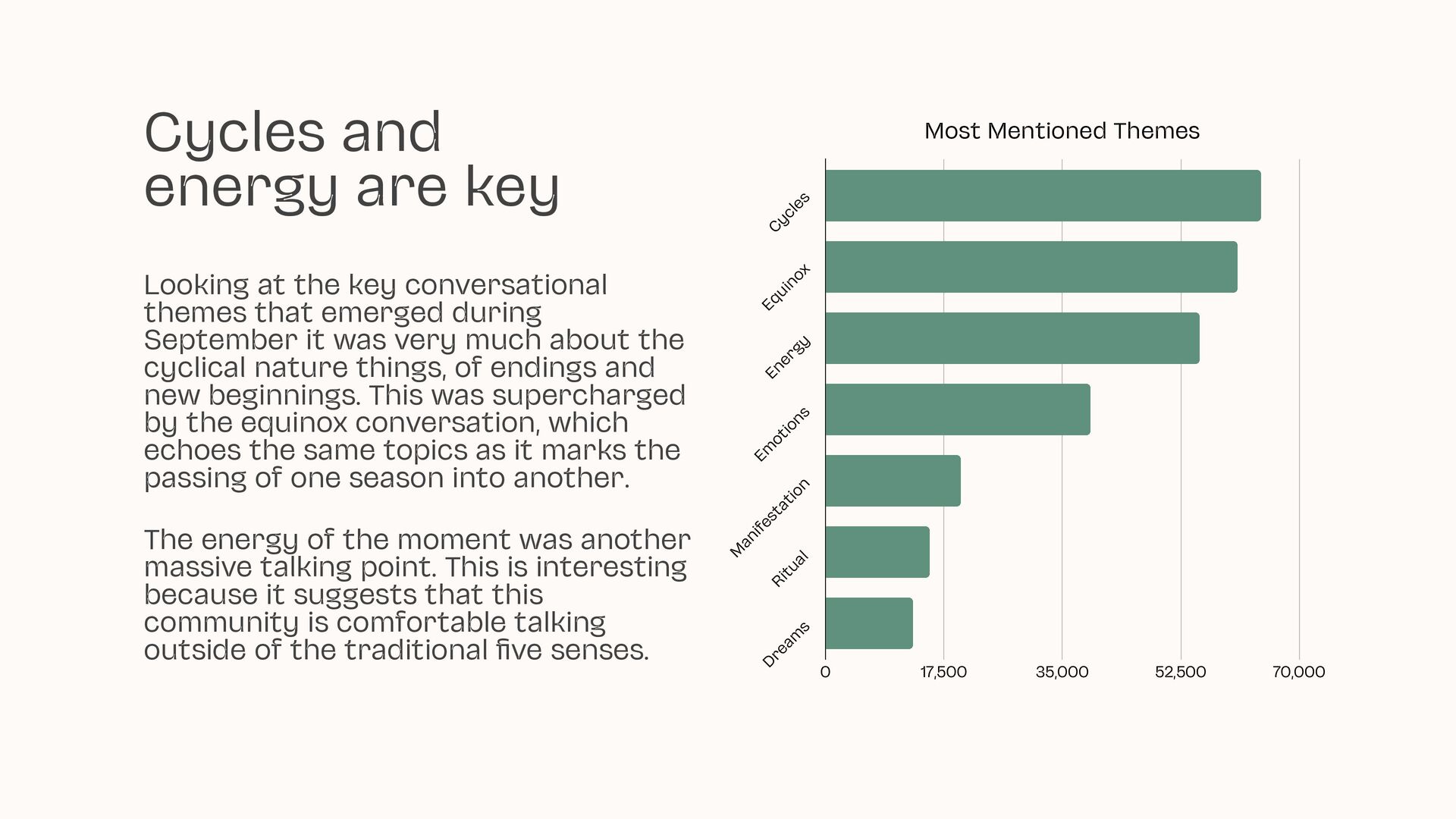 Cycles and energy are key

Looking at the key conversational themes that emerged during September it was very much about the cyclical nature things, of endings and new beginnings. This was supercharged by the equinox conversation, which echoes the same topics as it marks the passing of one season into another.

The energy of the moment was another massive talking point. This is interesting because it suggests that this community is comfortable talking outside of the traditional five senses.

Most Mentioned Themes

Cycles
Equinox
Energy
Emotions
Manifestation
Ritual
Dreams

0
17,500
35,000
52,500
70,000